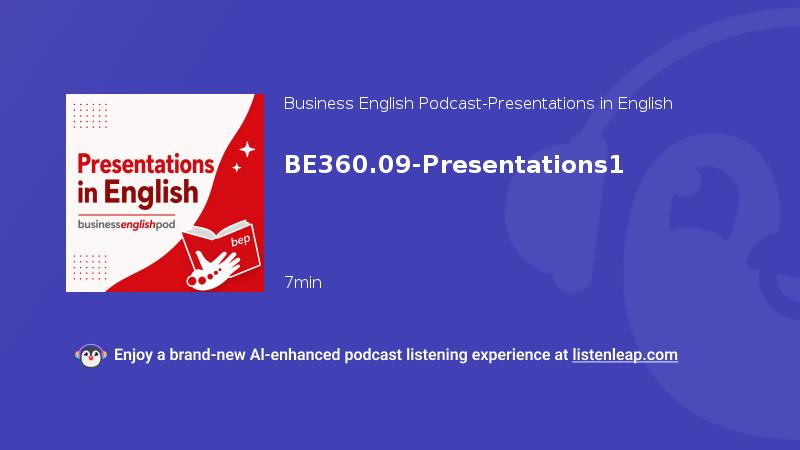 Presentations in English
businessenglishpod
bep

Business English Podcast-Presentations in English

BE360.09-Presentations1

7min

Enjoy a brand-new AI-enhanced podcast listening experience at listenleap.com